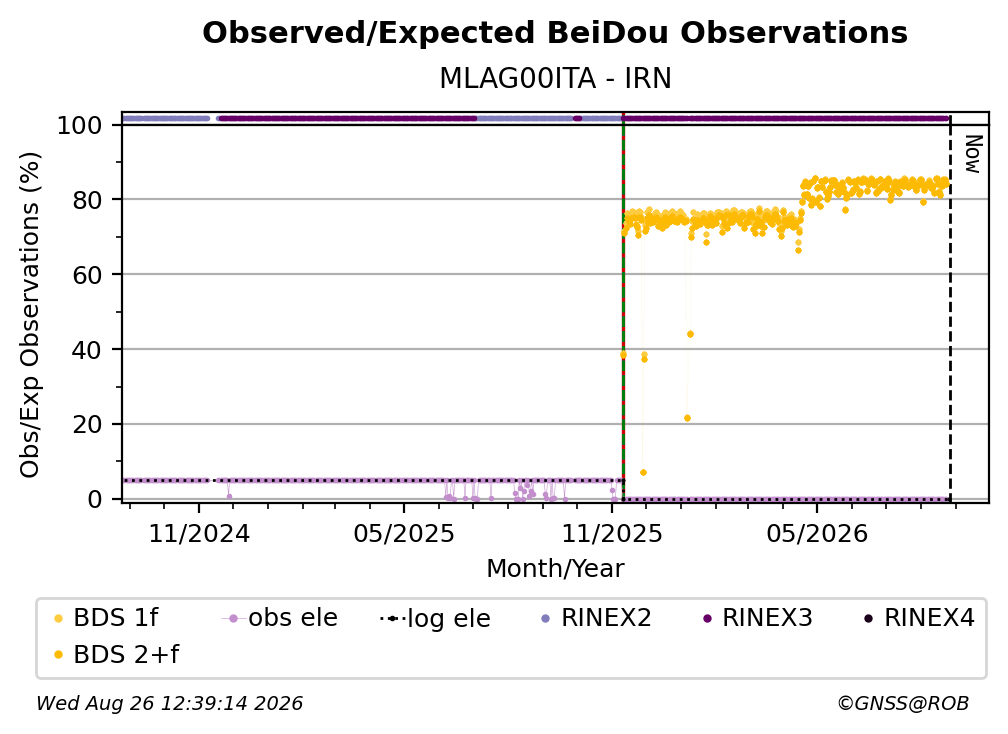 Observed/Expected BeiDou Observations

MLAG00ITA - IRN

Obs/Exp Observations (%)

100
80
60
40
20
0

Now

11/2024
05/2025
11/2025
05/2026

Month/Year

BDS 1f
obs ele
log ele
RINEX2
RINEX3
RINEX4
BDS 2+f

Wed Aug 26 12:39:14 2026

©GNSS@ROB